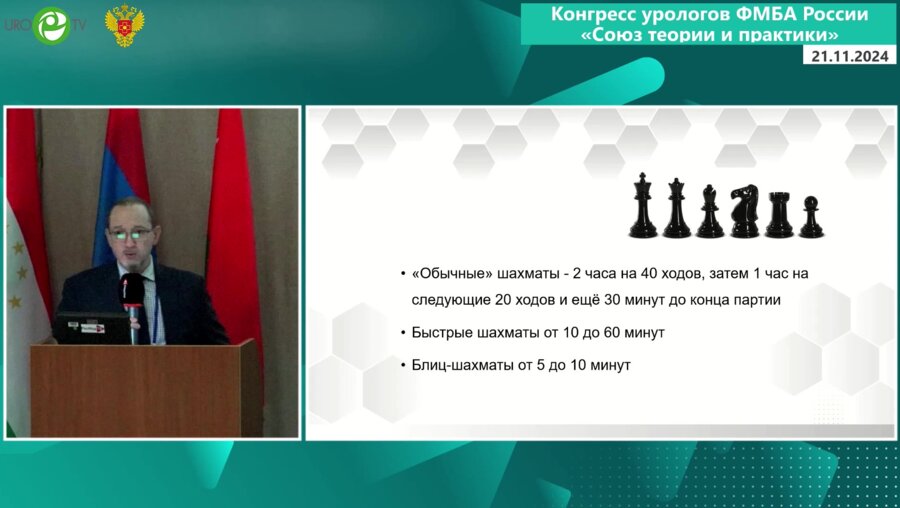 URO TV

Конгресс урологов ФМБА России
«Союз теории и практики»
21.11.2024

• «Обычные» шахматы - 2 часа на 40 ходов, затем 1 час на следующие 20 ходов и ещё 30 минут до конца партии

• Быстрые шахматы от 10 до 60 минут

• Блиц-шахматы от 5 до 10 минут